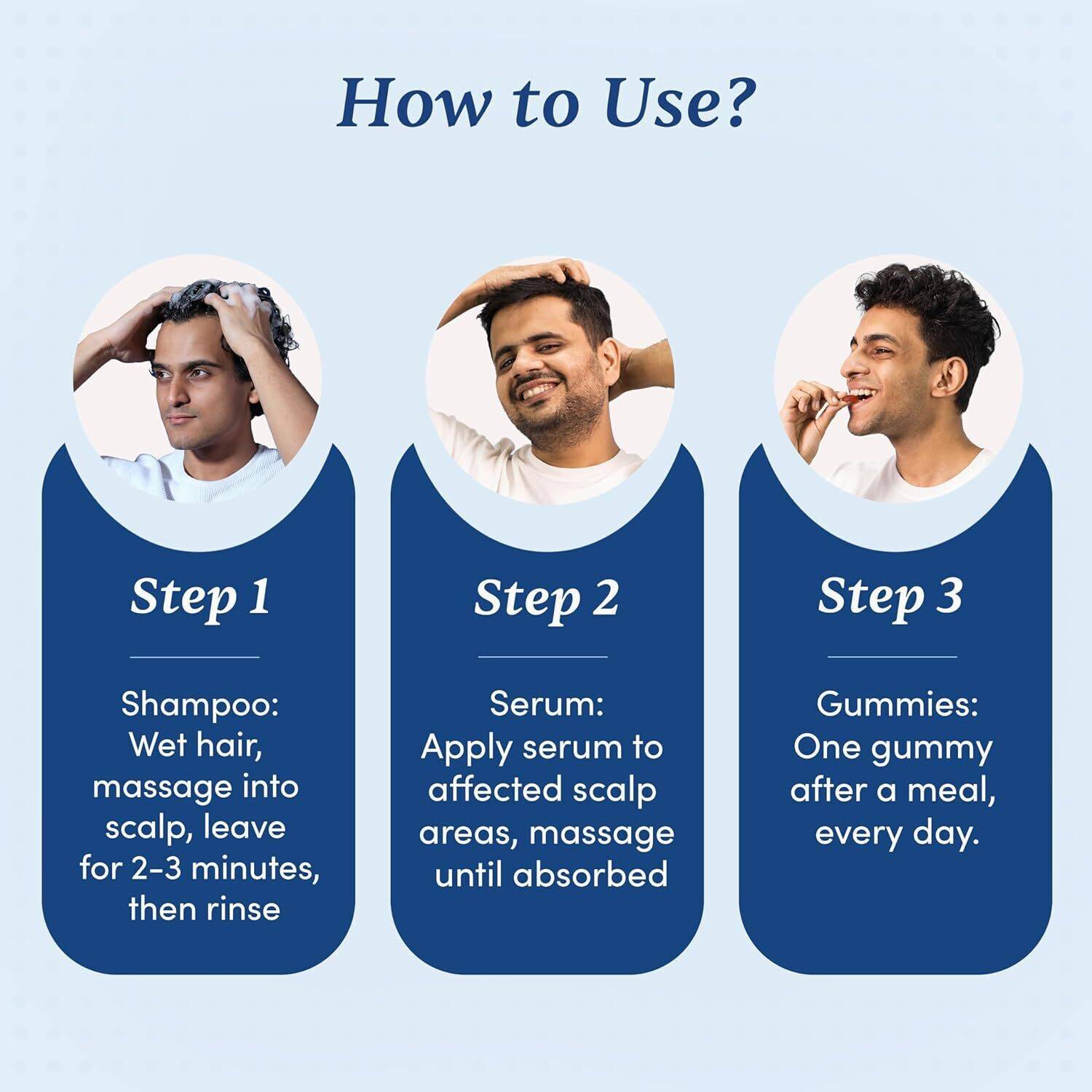 How to Use?

Step 1

Shampoo: Wet hair, massage into scalp, leave for 2-3 minutes, then rinse

Step 2

Serum: Apply serum to affected scalp areas, massage until absorbed

Step 3

Gummies: One gummy after a meal, every day.